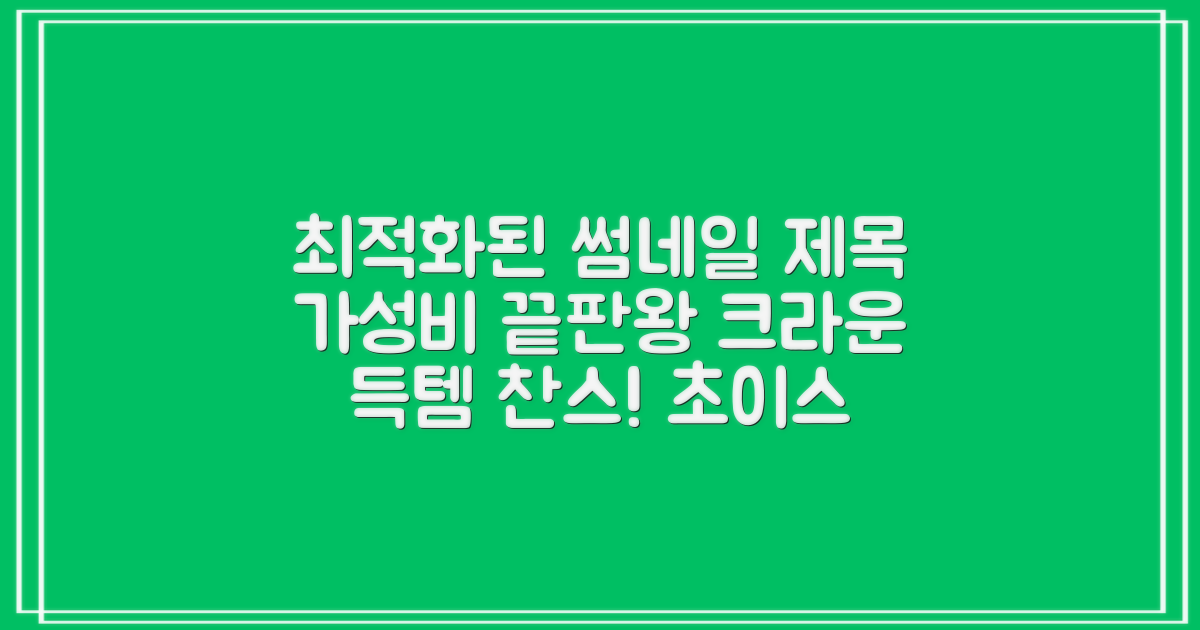 최적화된 썸네일 제목
가성비 끝판왕 크라운
득템 찬스! 초이스